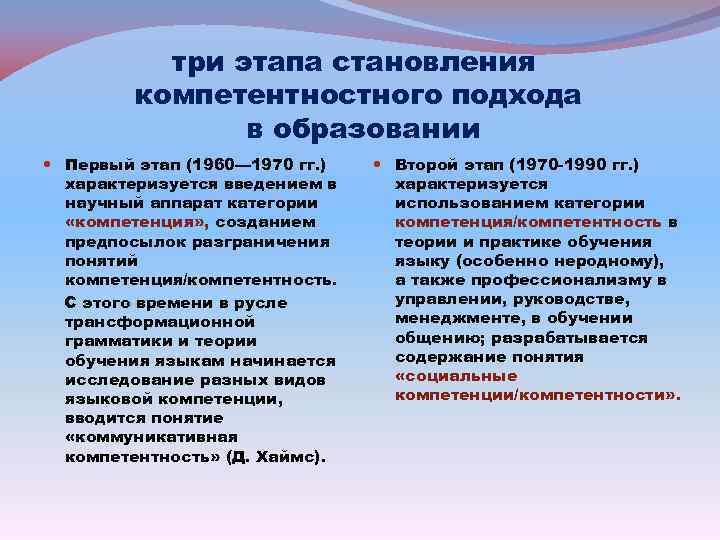 три этапа становления компетентностного подхода в образовании

• Первый этап (1960—1970 гг.) характеризуется введением в научный аппарат категории «компетенция», созданием предпосылок разграничения понятий компетенция/компетентность.

С этого времени в русле трансформационной грамматики и теории обучения языкам начинается исследование разных видов языковой компетенции, вводится понятие «коммуникативная компетентность» (Д. Хаймс).

• Второй этап (1970-1990 гг.) характеризуется использованием категории компетенция/компетентность в теории и практике обучения языку (особенно неродному), а также профессионализму в управлении, руководстве, менеджменте, в обучении общению; разрабатывается содержание понятия «социальные компетенции/компетентности».